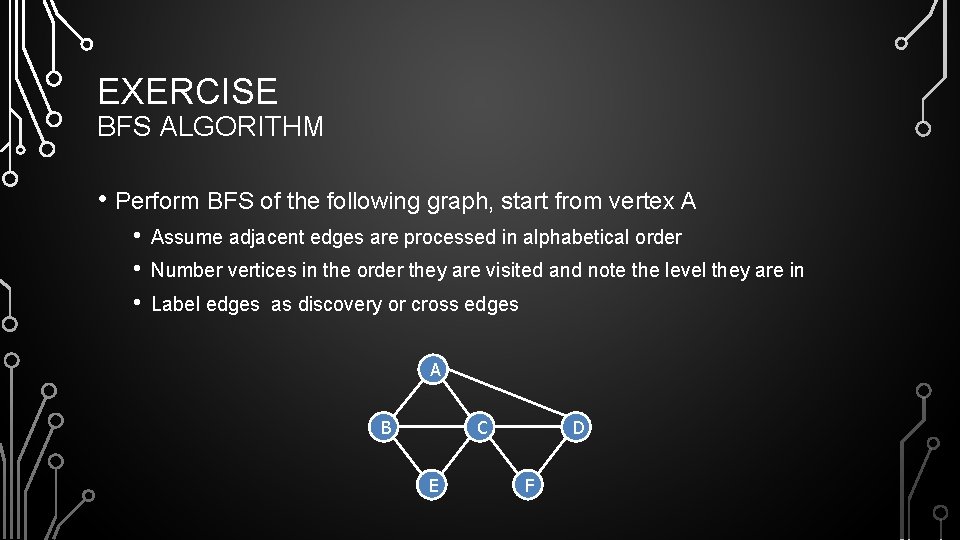 EXERCISE
BFS ALGORITHM

• Perform BFS of the following graph, start from vertex A
  • Assume adjacent edges are processed in alphabetical order
  • Number vertices in the order they are visited and note the level they are in
  • Label edges as discovery or cross edges

A
B
C
D
E
F